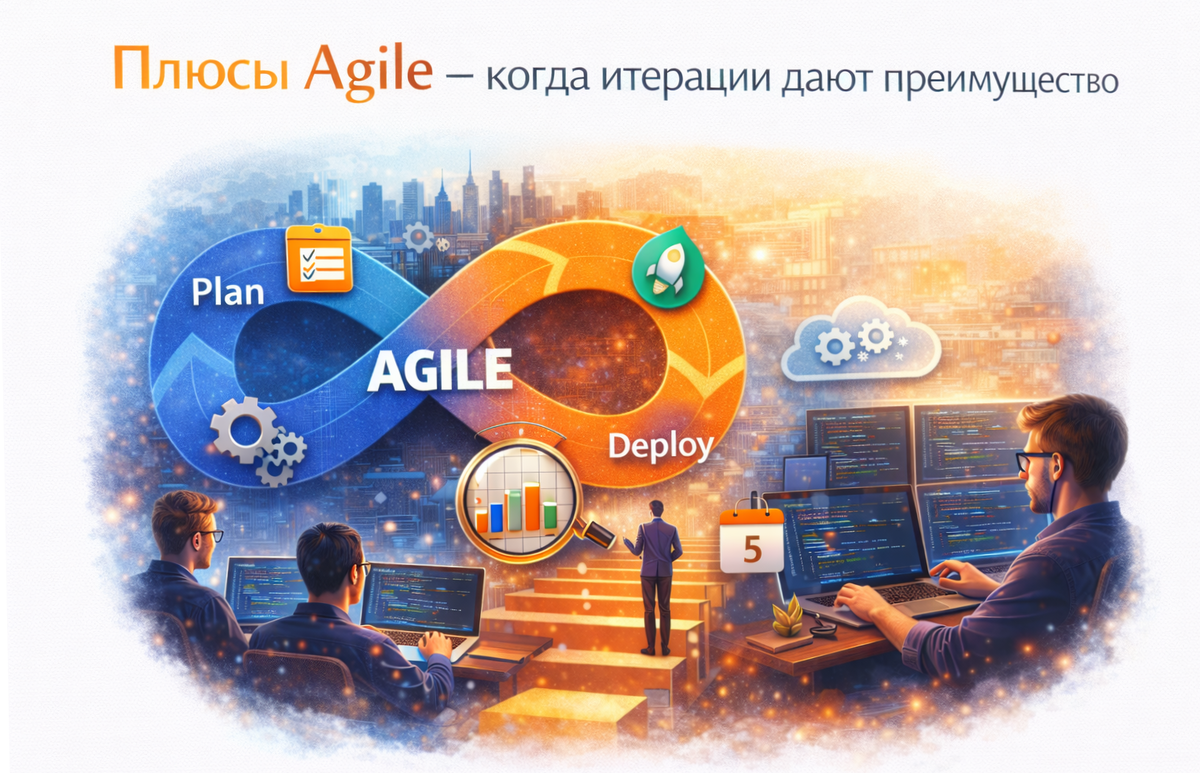 Плюсы Agile – когда итерации дают преимущество

Plan

AGILE

Deploy

5